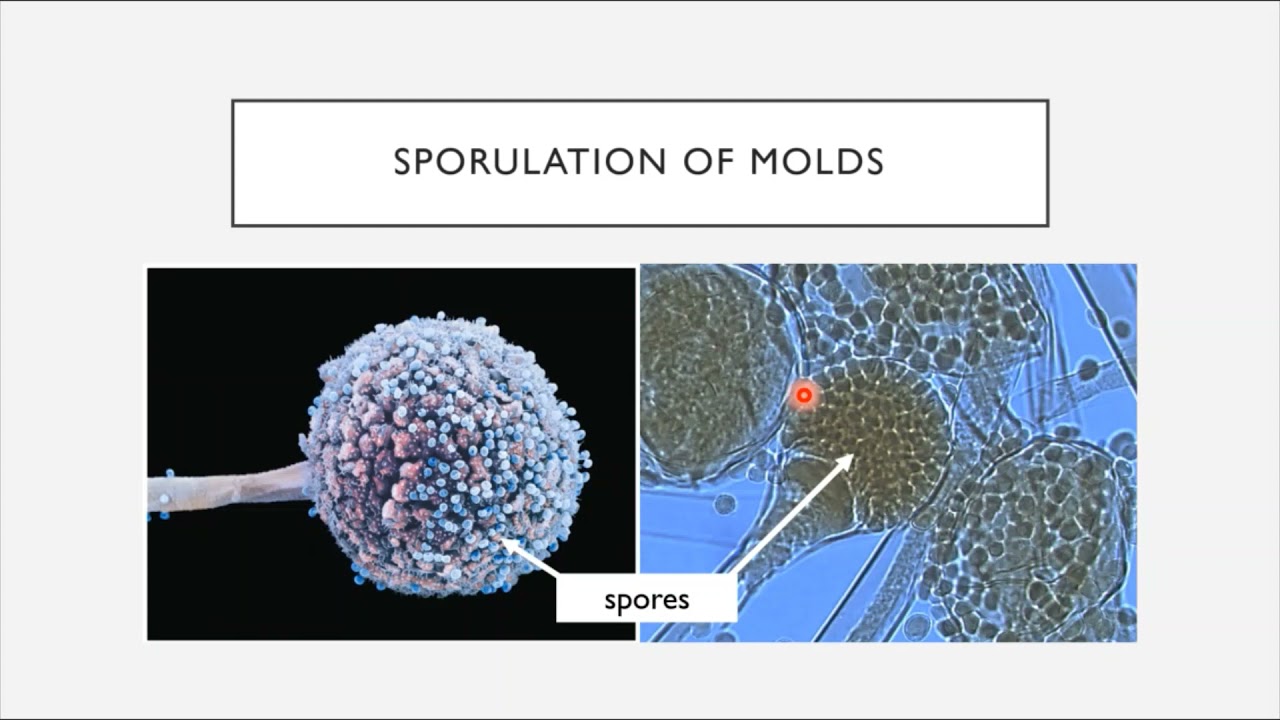 SPORULATION OF MOLDS

spores